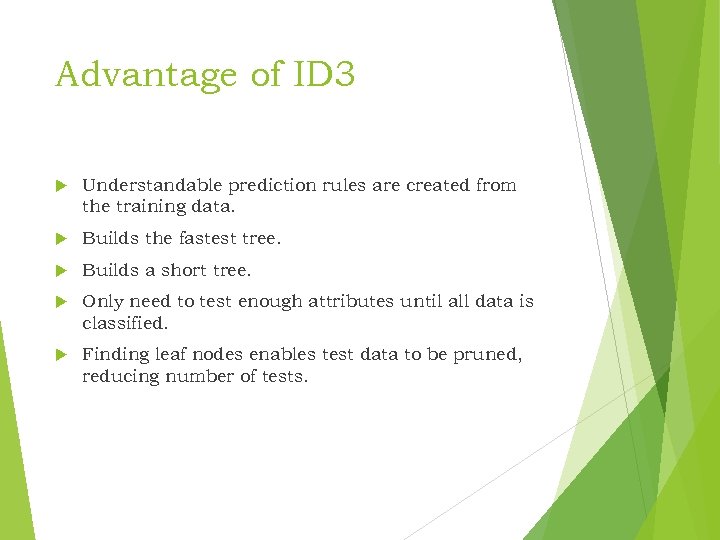 Advantage of ID3

Understandable prediction rules are created from the training data.

Builds the fastest tree.

Builds a short tree.

Only need to test enough attributes until all data is classified.

Finding leaf nodes enables test data to be pruned, reducing number of tests.